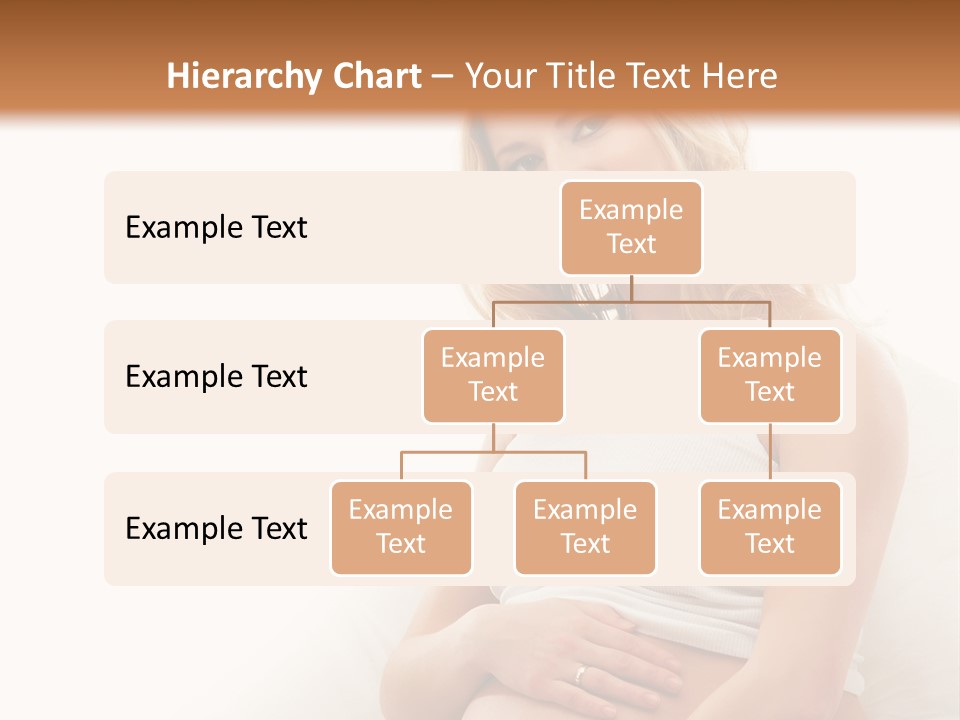 Hierarchy Chart – Your Title Text Here

Example Text

Example Text

Example Text

Example Text

Example Text

Example Text

Example Text

Example Text

Example Text